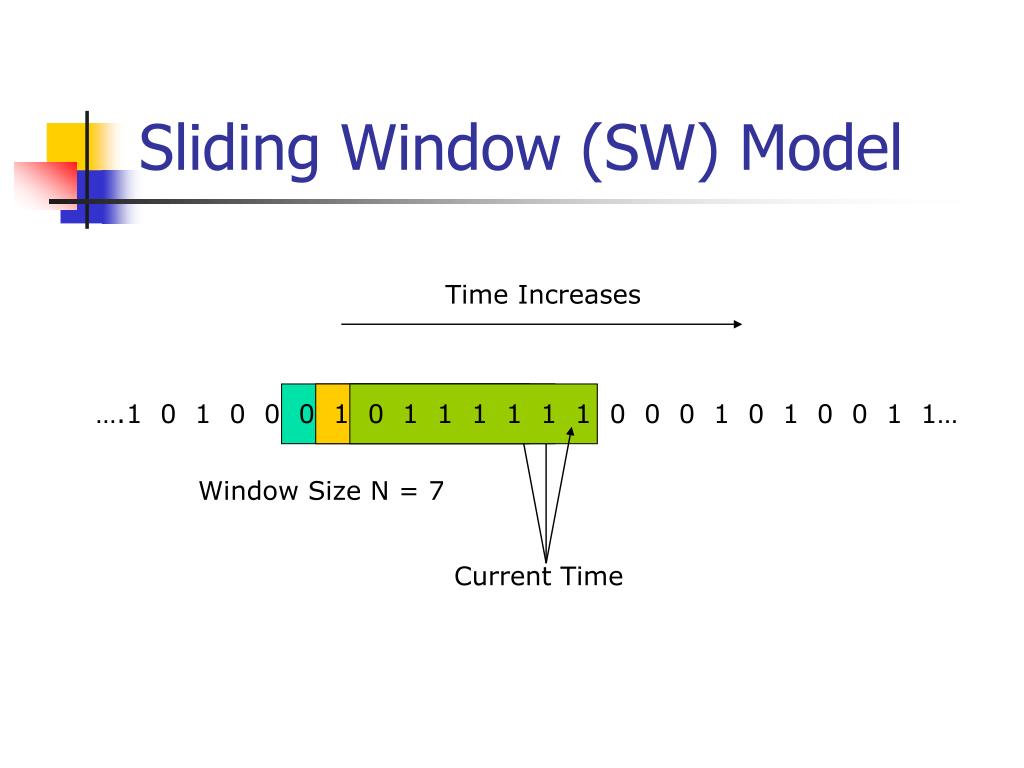 Sliding Window (SW) Model

Time Increases

….1 0 1 0 0 0 1 0 1 1 1 1 1 1 0 0 0 1 0 1 0 0 1 1…

Window Size N = 7

Current Time